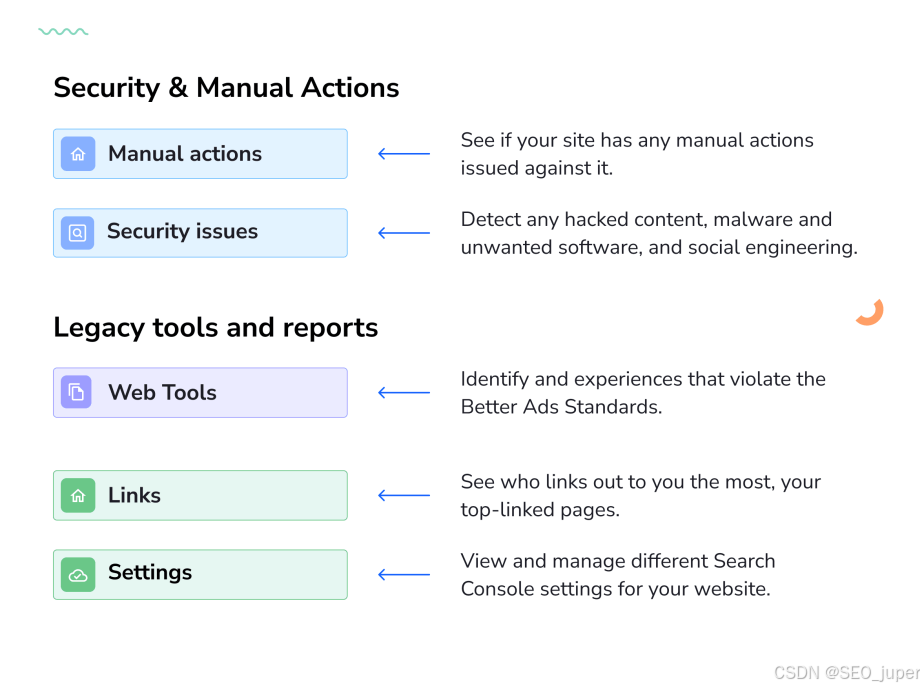 Security & Manual Actions

Manual actions

See if your site has any manual actions issued against it.

Security issues

Detect any hacked content, malware and unwanted software, and social engineering.

Legacy tools and reports

Web Tools

Identify and experiences that violate the Better Ads Standards.

Links

See who links out to you the most, your top-linked pages.

Settings

View and manage different Search Console settings for your website.

CSDN @SEO_juper